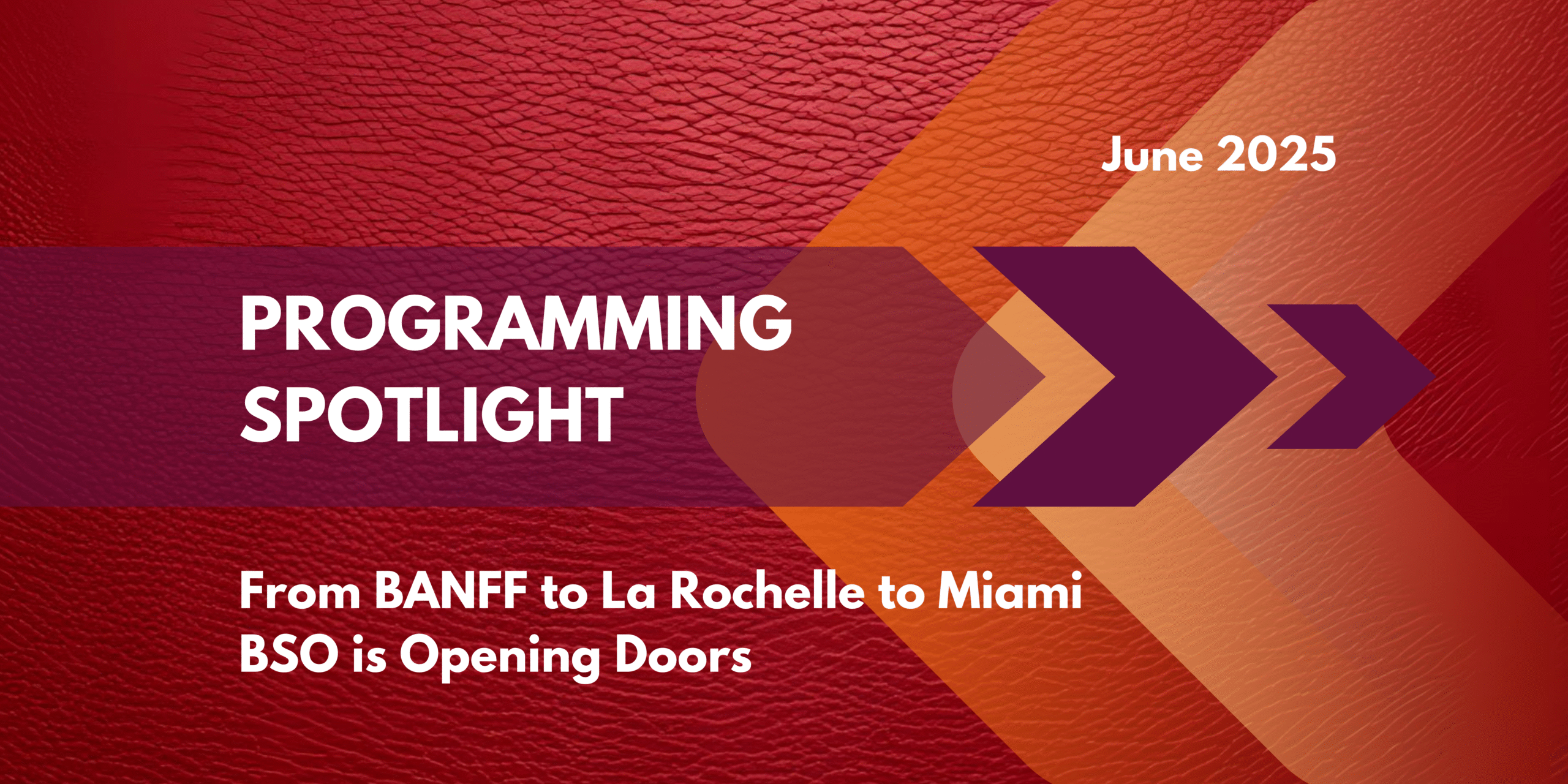 June 2025

PROGRAMMING SPOTLIGHT

From BANFF to La Rochelle to Miami
BSO is Opening Doors